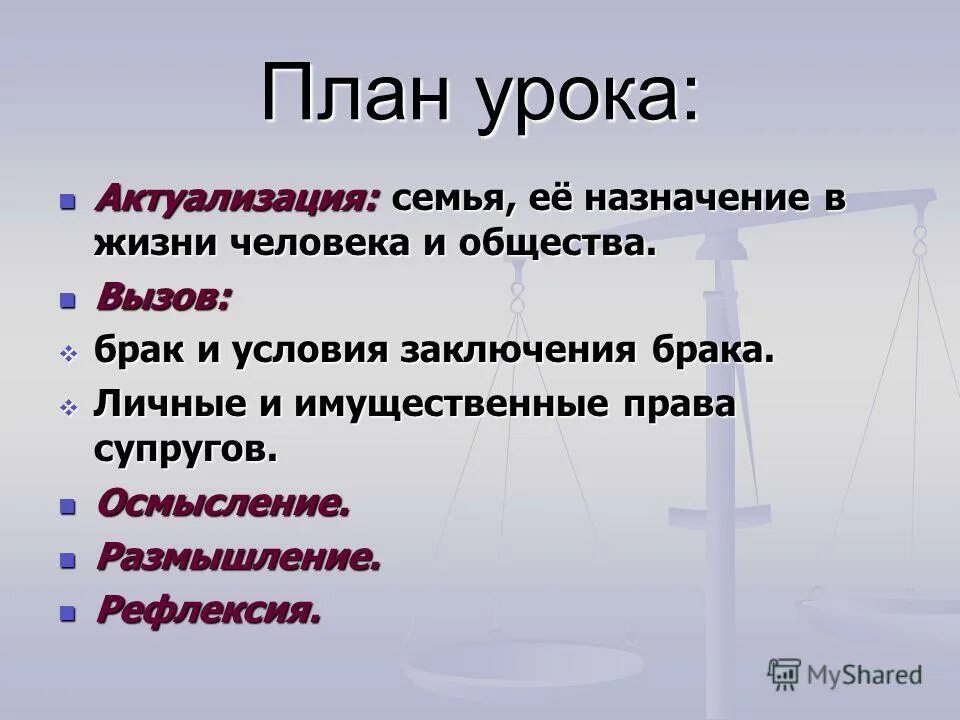 План урока:

Актуализация: семья, её назначение в жизни человека и общества.

Вызов:

брак и условия заключения брака.

Личные и имущественные права супругов.

Осмысление.

Размышление.

Рефлексия.

MyShared